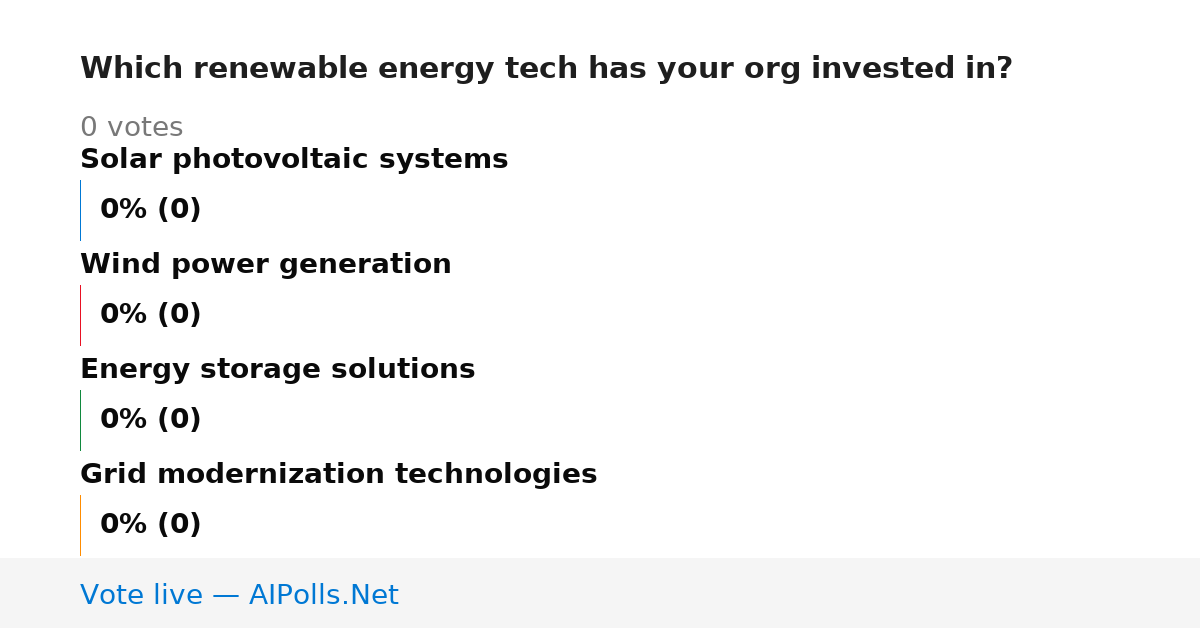 Which renewable energy tech has your org invested in?

0 votes

Solar photovoltaic systems

0% (0)

Wind power generation

0% (0)

Energy storage solutions

0% (0)

Grid modernization technologies

0% (0)

Vote live — AIPolls.Net